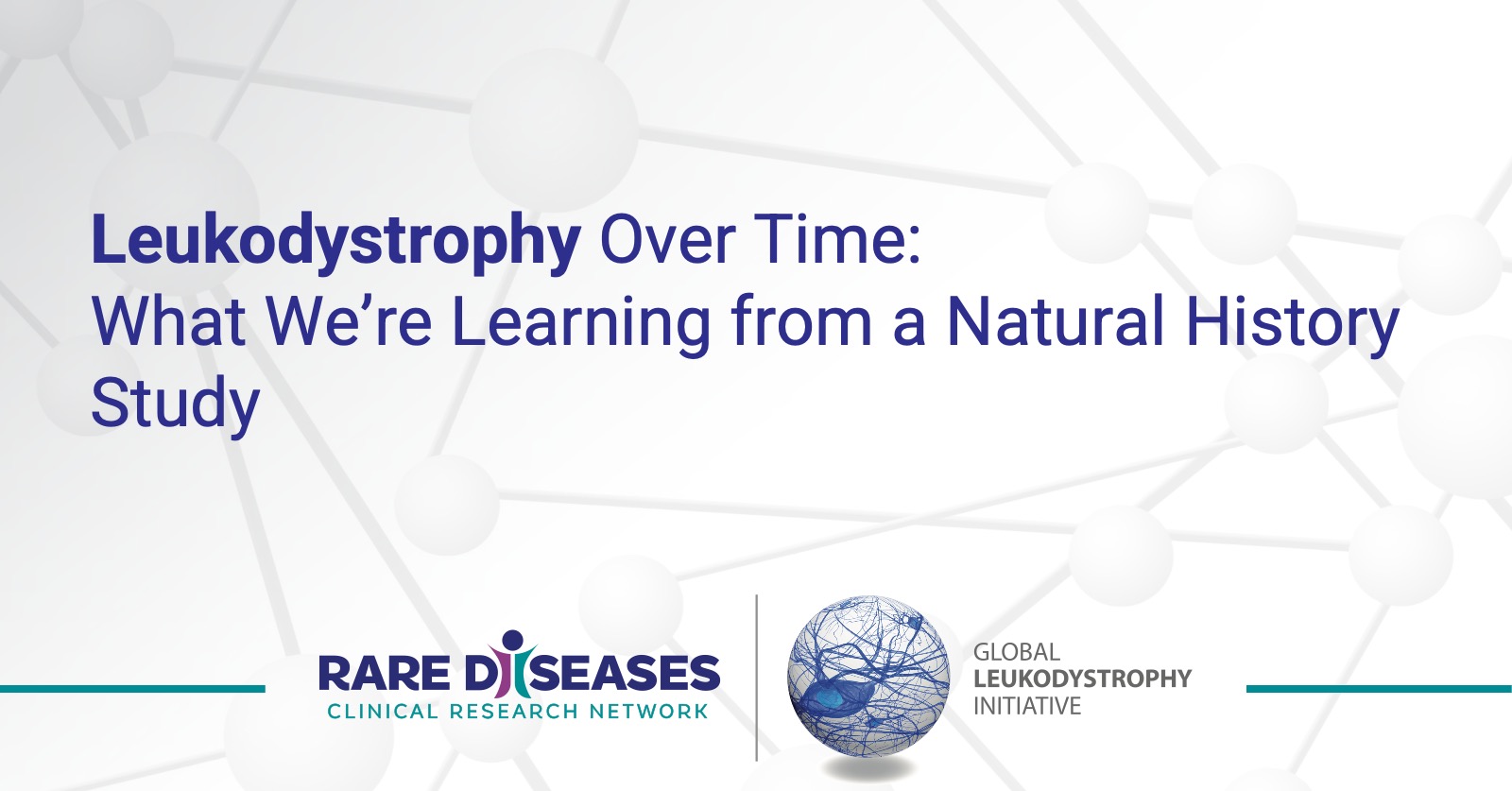 Leukodystrophy Over Time: What We're Learning from a Natural History Study

RARE DISEASES
CLINICAL RESEARCH NETWORK

GLOBAL
LEUKODYSTROPHY
INITIATIVE